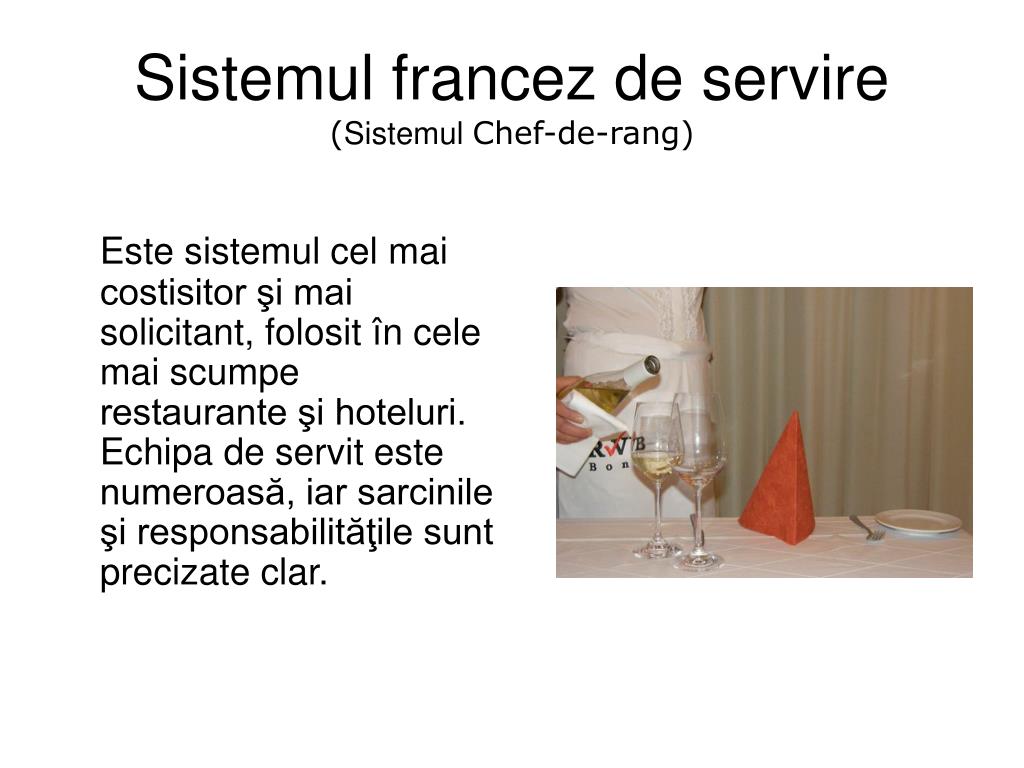 Sistemul francez de servire
(Sistemul Chef-de-rang)

Este sistemul cel mai costisitor şi mai solicitant, folosit în cele mai scumpe restaurante şi hoteluri. Echipa de servit este numeroasă, iar sarcinile şi responsabilităţile sunt precizate clar.

RWB
Bon